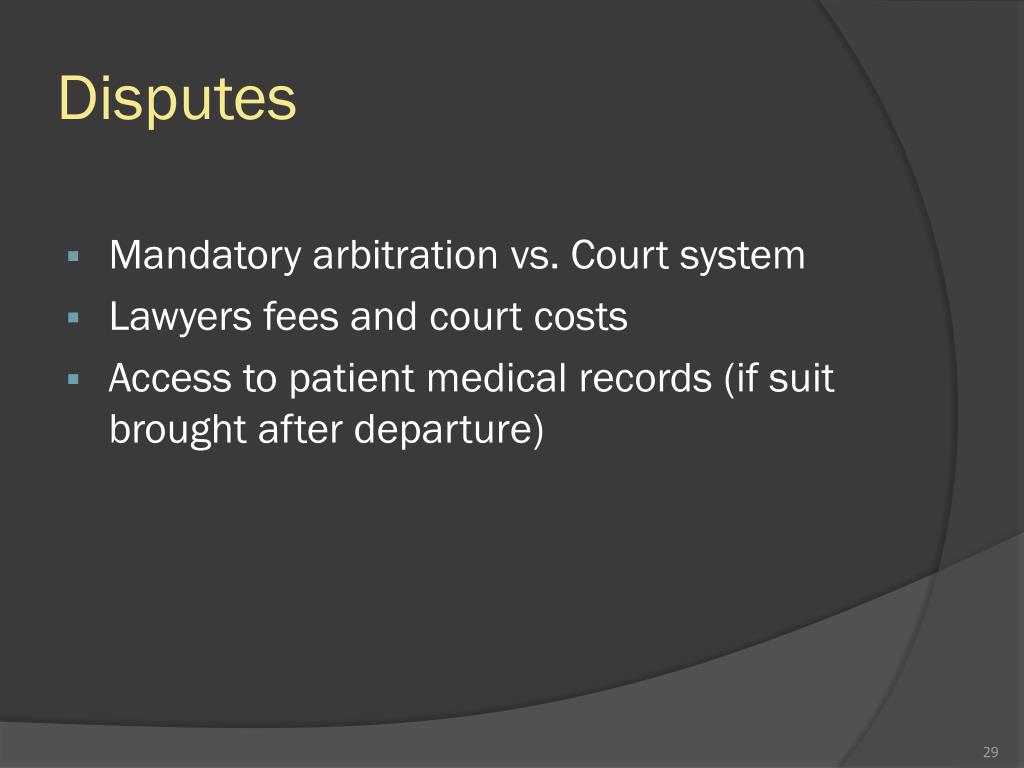 Disputes

- Mandatory arbitration vs. Court system
- Lawyers fees and court costs
- Access to patient medical records (if suit brought after departure)

29